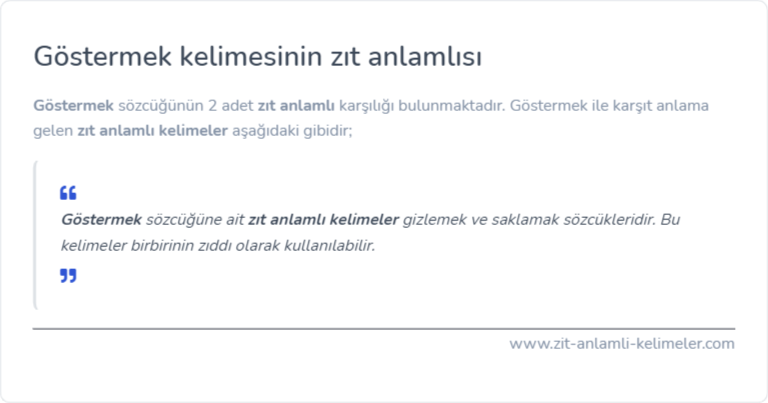 Göstermek kelimesinin zıt anlamlısı

Göstermek sözcüğünün 2 adet zıt anlamlı karşılığı bulunmaktadır. Göstermek ile karşıt anlama gelen zıt anlamlı kelimeler aşağıdaki gibidir;

“

Göstermek sözcüğüne ait zıt anlamlı kelimeler gizlemek ve saklamak sözcükleridir. Bu kelimeler birbirinin zıddı olarak kullanılabilir.

”

www.zit-anlamli-kelimeler.com